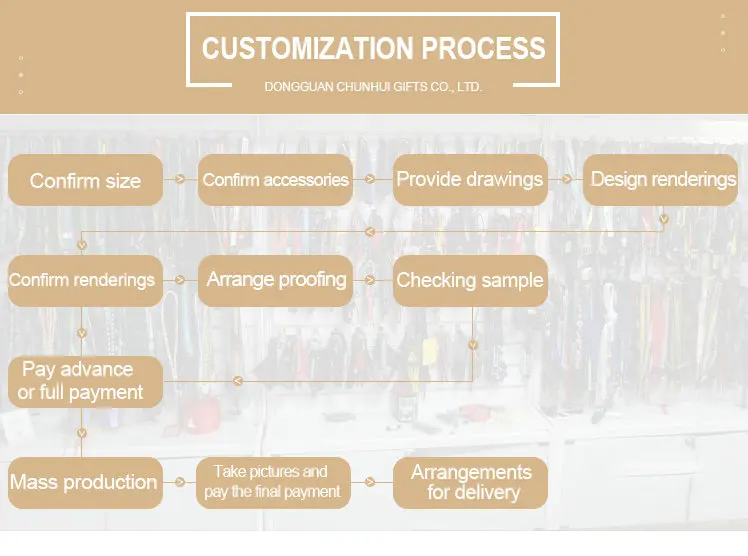 CUSTOMIZATION PROCESS

DONGGUAN CHUNHUI GIFTS CO., LTD.

Confirm size

Confirm accessories

Provide drawings

Design renderings

Confirm renderings

Arrange proofing

Checking sample

Pay advance or full payment

Mass production

Take pictures and pay the final payment

Arrangements for delivery